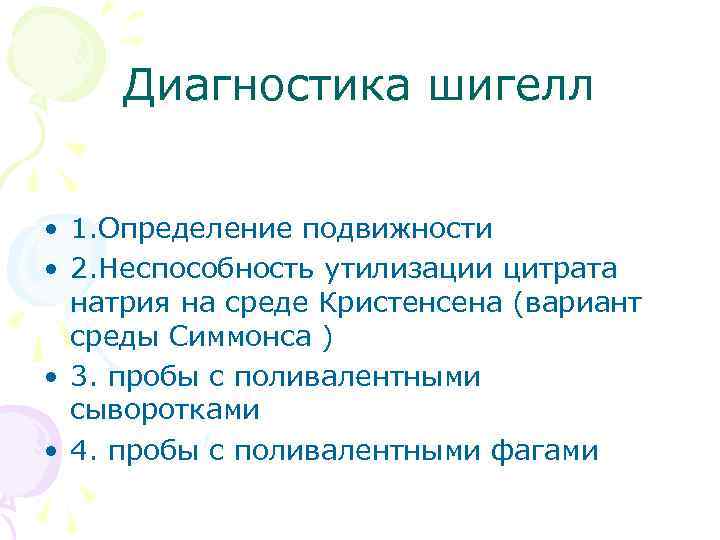 Диагностика шигелл

• 1.Определение подвижности
• 2.Неспособность утилизации цитрата натрия на среде Кристенсена (вариант среды Симмонса )
• 3. пробы с поливалентными сыворотками
• 4. пробы с поливалентными фагами